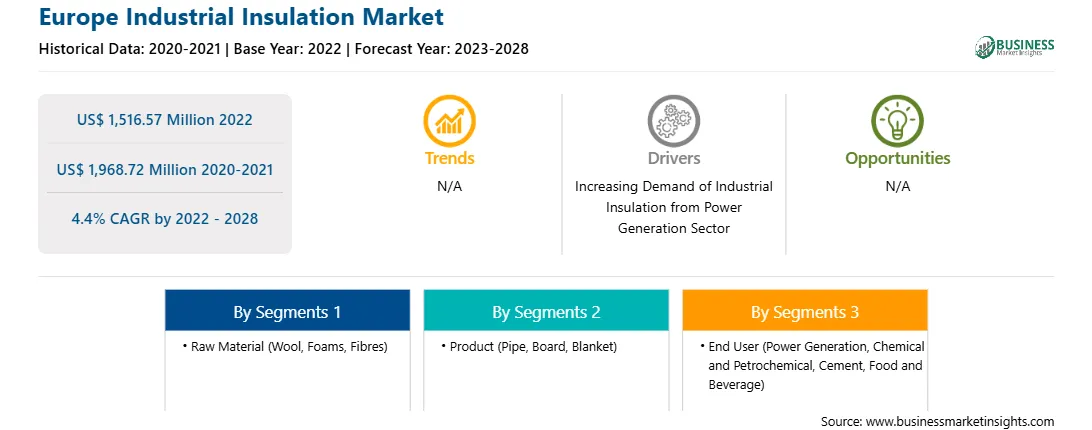 Europe Industrial Insulation Market

Historical Data: 2020-2021 | Base Year: 2022 | Forecast Year: 2023-2028

BUSINESS Market Insights

US$ 1,516.57 Million 2022

US$ 1,968.72 Million 2020-2021

4.4% CAGR by 2022 - 2028

Trends
N/A

Drivers
Increasing Demand of Industrial Insulation from Power Generation Sector

Opportunities
N/A

By Segments 1
• Raw Material (Wool, Foams, Fibres)

By Segments 2
• Product (Pipe, Board, Blanket)

By Segments 3
• End User (Power Generation, Chemical and Petrochemical, Cement, Food and Beverage)

Source: www.businessmarketinsights.com